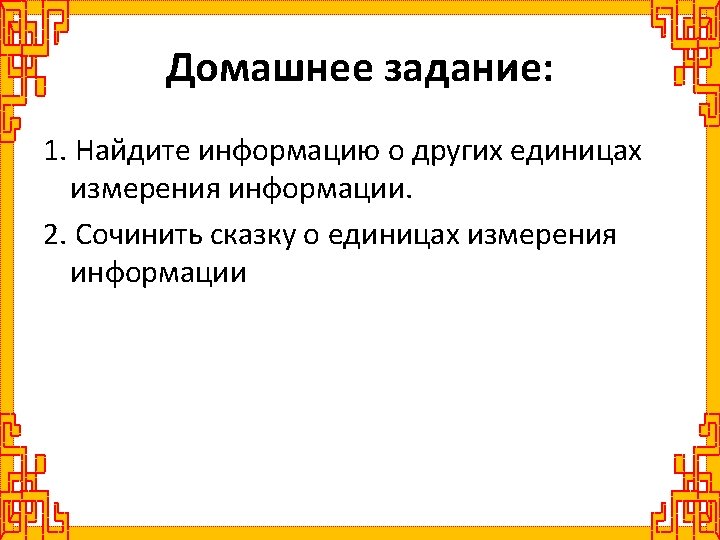 Домашнее задание:

1. Найдите информацию о других единицах измерения информации.

2. Сочинить сказку о единицах измерения информации